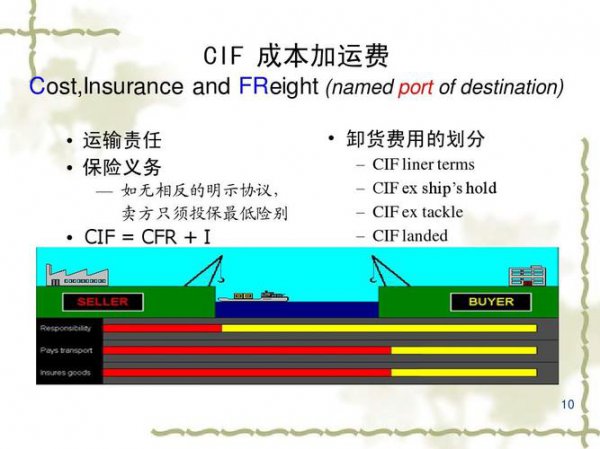 CIF 成本加运费

Cost,Insurance and FReight (named port of destination)

• 运输责任
• 保险义务
— 如无相反的明示协议，卖方只须投保最低险别
• CIF = CFR + I

• 卸货费用的划分
– CIF liner terms
– CIF ex ship's hold
– CIF ex tackle
– CIF landed

SELLER

BUYER

Responsibility

Pays transport

Insures goods

10